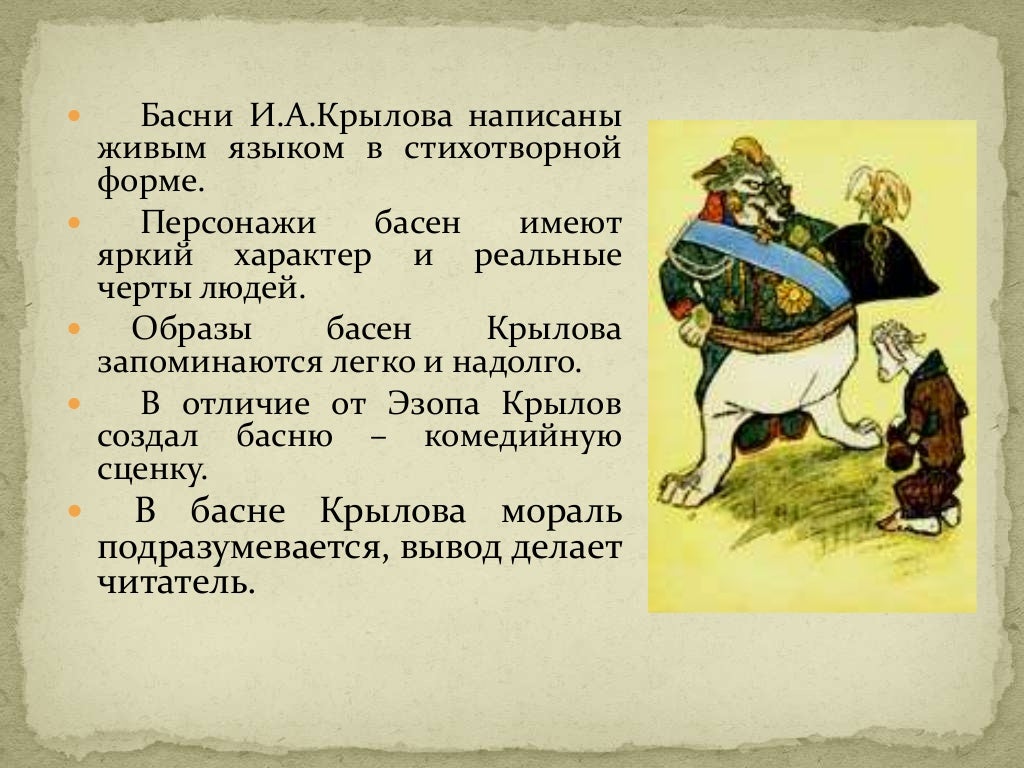 Басни И.А.Крылова написаны живым языком в стихотворной форме.

Персонажи басен имеют яркий характер и реальные черты людей.

Образы басен Крылова запоминаются легко и надолго.

В отличие от Эзопа Крылов создал басню – комедийную сценку.

В басне Крылова мораль подразумевается, вывод делает читатель.